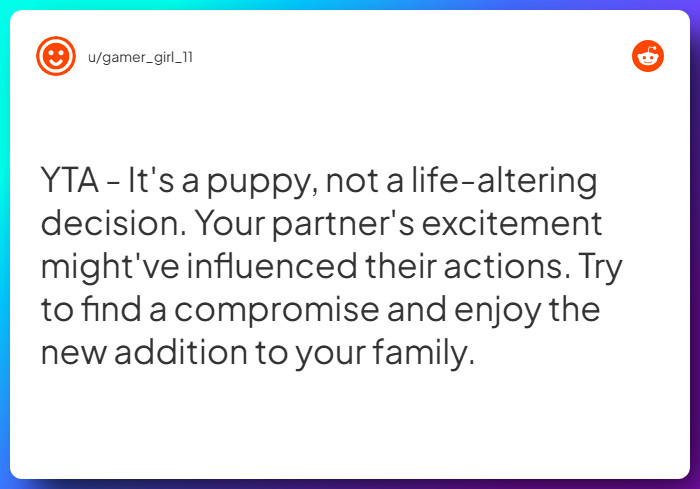 u/gamer_girl_11

YTA - It's a puppy, not a life-altering decision. Your partner's excitement might've influenced their actions. Try to find a compromise and enjoy the new addition to your family.